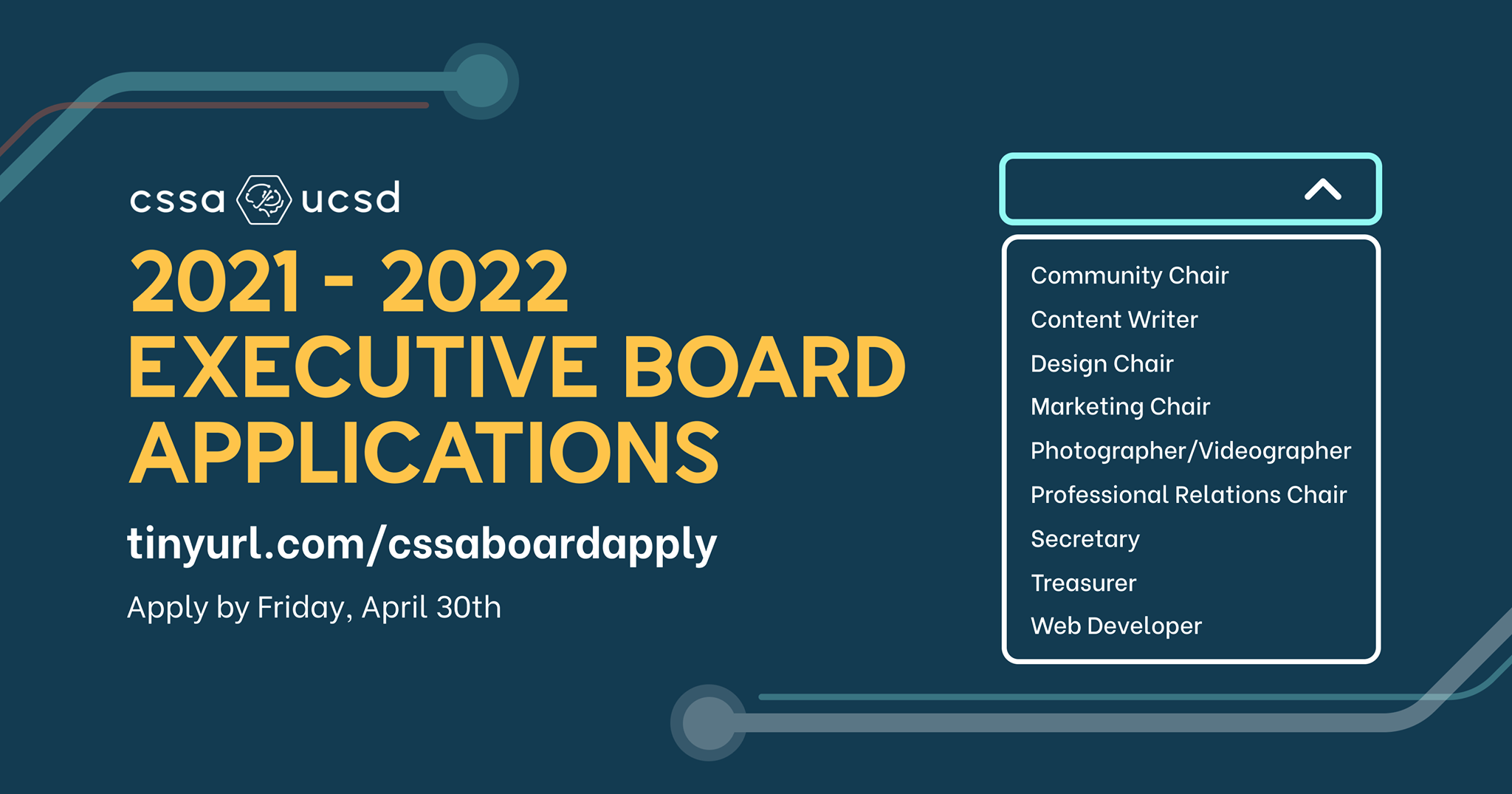 cssa ucsd

2021 - 2022 EXECUTIVE BOARD APPLICATIONS

tinyurl.com/cssaboardapply

Apply by Friday, April 30th

Community Chair
Content Writer
Design Chair
Marketing Chair
Photographer/Videographer
Professional Relations Chair
Secretary
Treasurer
Web Developer